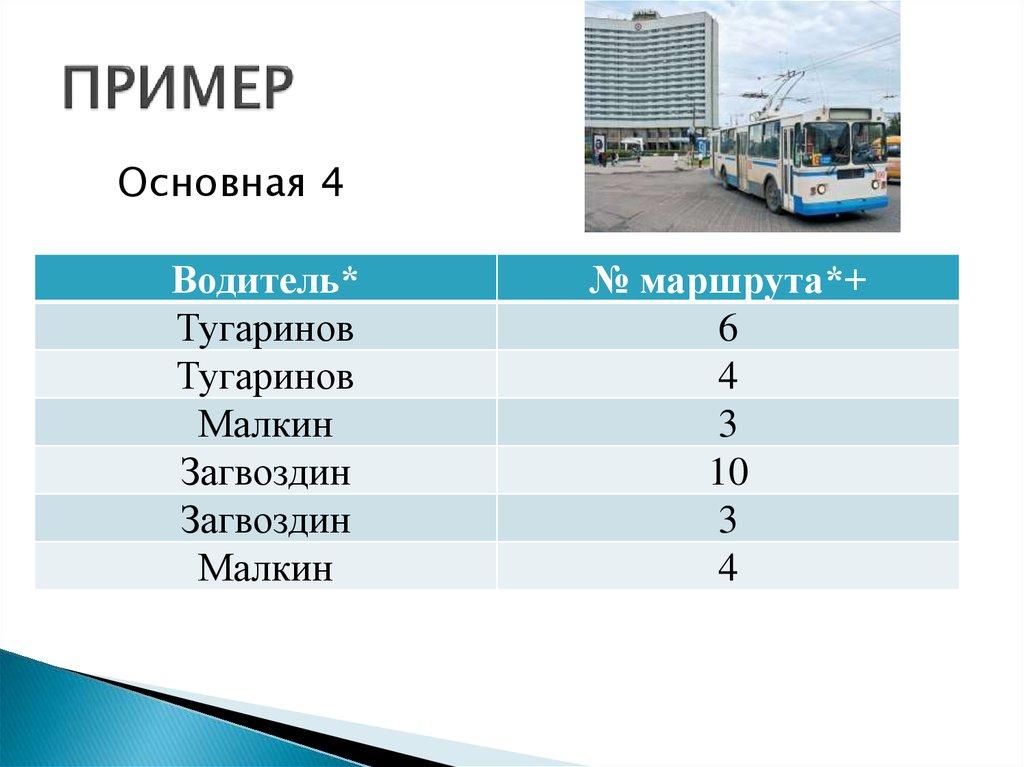 ПРИМЕР

Основная 4

| Водитель* | № маршрута*+ |
|---|---|
| Тугаринов | 6 |
| Тугаринов | 4 |
| Малкин | 3 |
| Загвоздин | 10 |
| Загвоздин | 3 |
| Малкин | 4 |